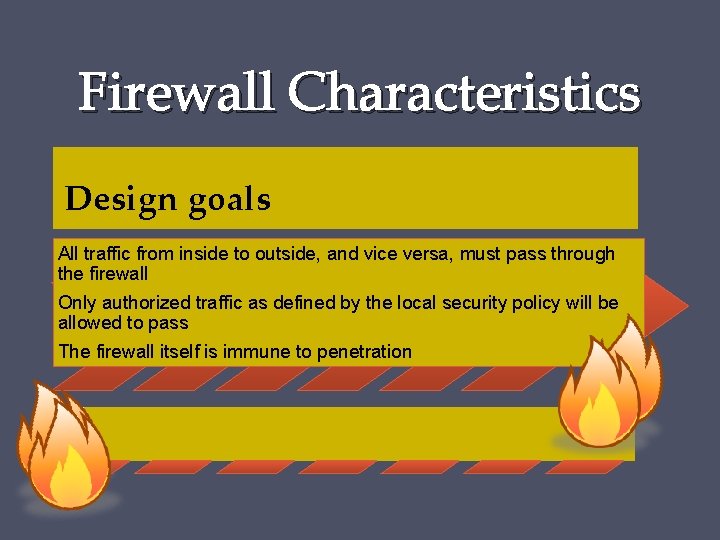 Firewall Characteristics

Design goals

All traffic from inside to outside, and vice versa, must pass through the firewall

Only authorized traffic as defined by the local security policy will be allowed to pass

The firewall itself is immune to penetration